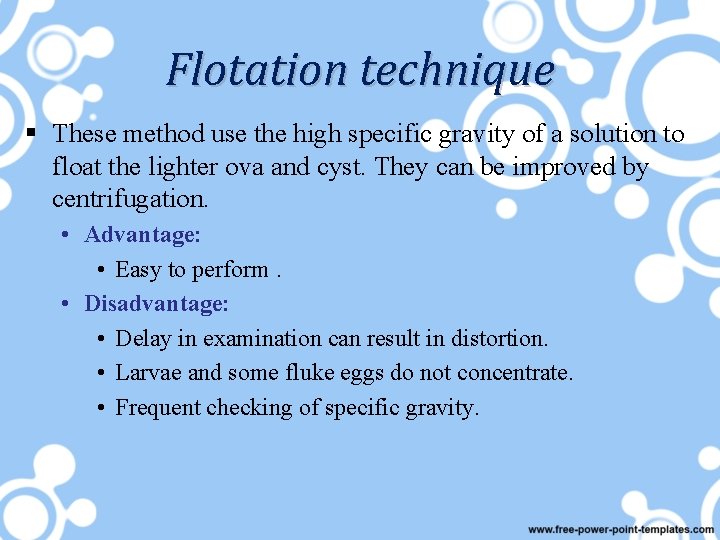 Flotation technique

▪ These method use the high specific gravity of a solution to float the lighter ova and cyst. They can be improved by centrifugation.

• Advantage:

• Easy to perform .

• Disadvantage:

• Delay in examination can result in distortion.

• Larvae and some fluke eggs do not concentrate.

• Frequent checking of specific gravity.

www.free-power-point-templates.com